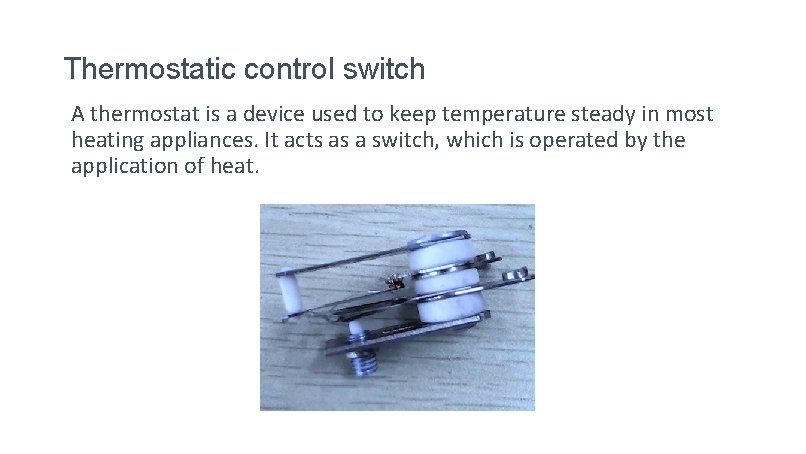 Thermostatic control switch

A thermostat is a device used to keep temperature steady in most heating appliances. It acts as a switch, which is operated by the application of heat.